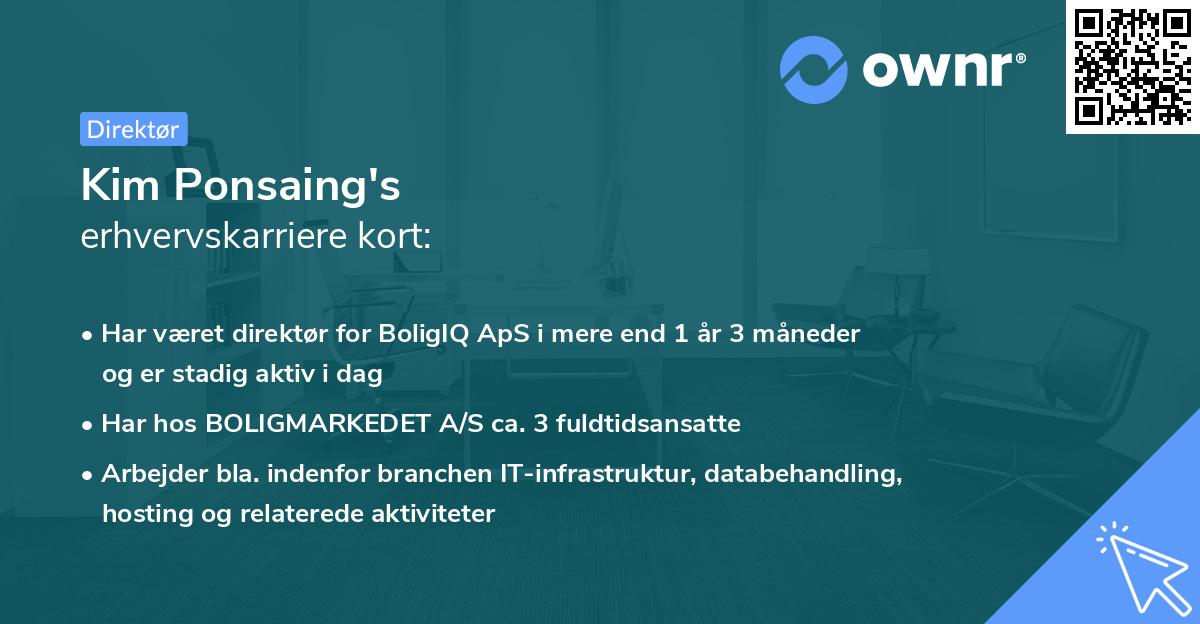 ownr®

Direktør

Kim Ponsaing's
erhvervskarriere kort:

• Har været direktør for BoligIQ ApS i mere end 1 år 3 måneder og er stadig aktiv i dag
• Har hos BOLIGMARKEDET A/S ca. 3 fuldtidsansatte
• Arbejder bla. indenfor branchen IT-infrastruktur, databehandling, hosting og relaterede aktiviteter